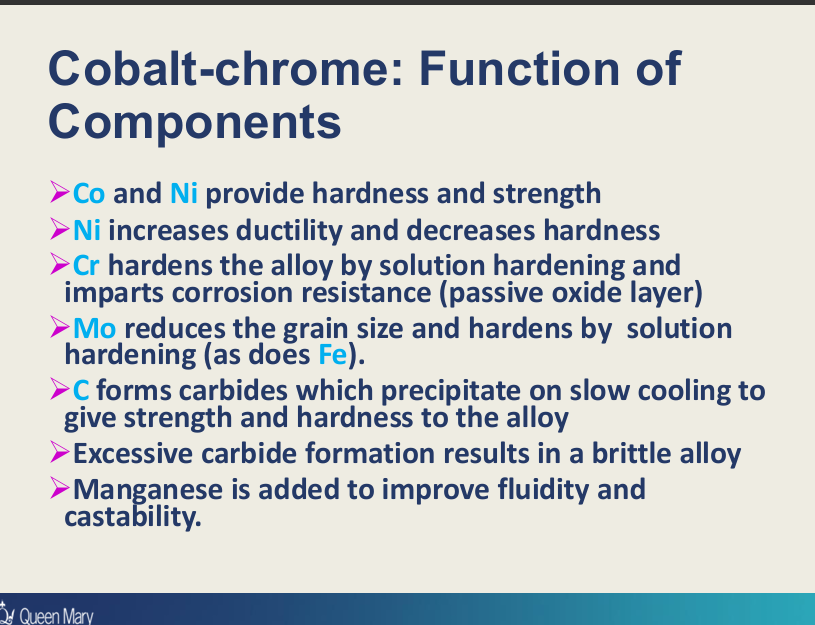 Cobalt-chrome: Function of Components

➢Co and Ni provide hardness and strength
➢Ni increases ductility and decreases hardness
➢Cr hardens the alloy by solution hardening and imparts corrosion resistance (passive oxide layer)
➢Mo reduces the grain size and hardens by solution hardening (as does Fe).
➢C forms carbides which precipitate on slow cooling to give strength and hardness to the alloy
➢Excessive carbide formation results in a brittle alloy
➢Manganese is added to improve fluidity and castability.

Queen Mary